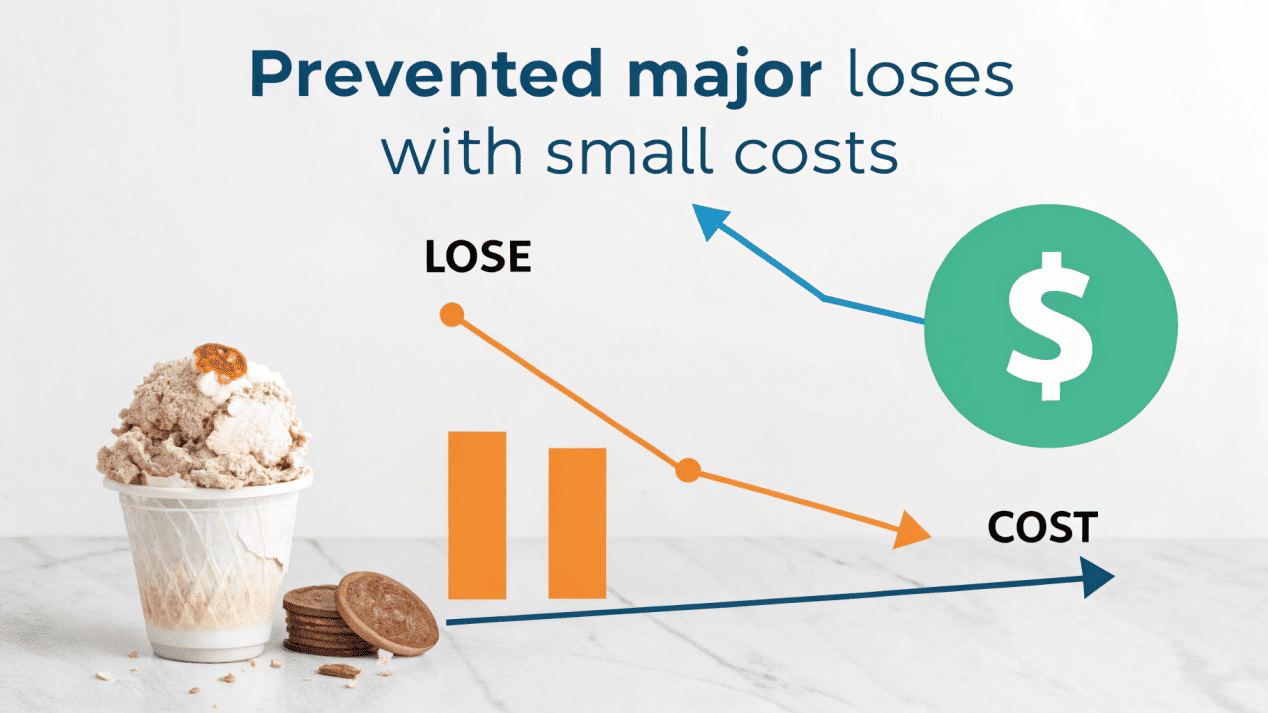 Prevented major loses with small costs

LOSE

$

COST